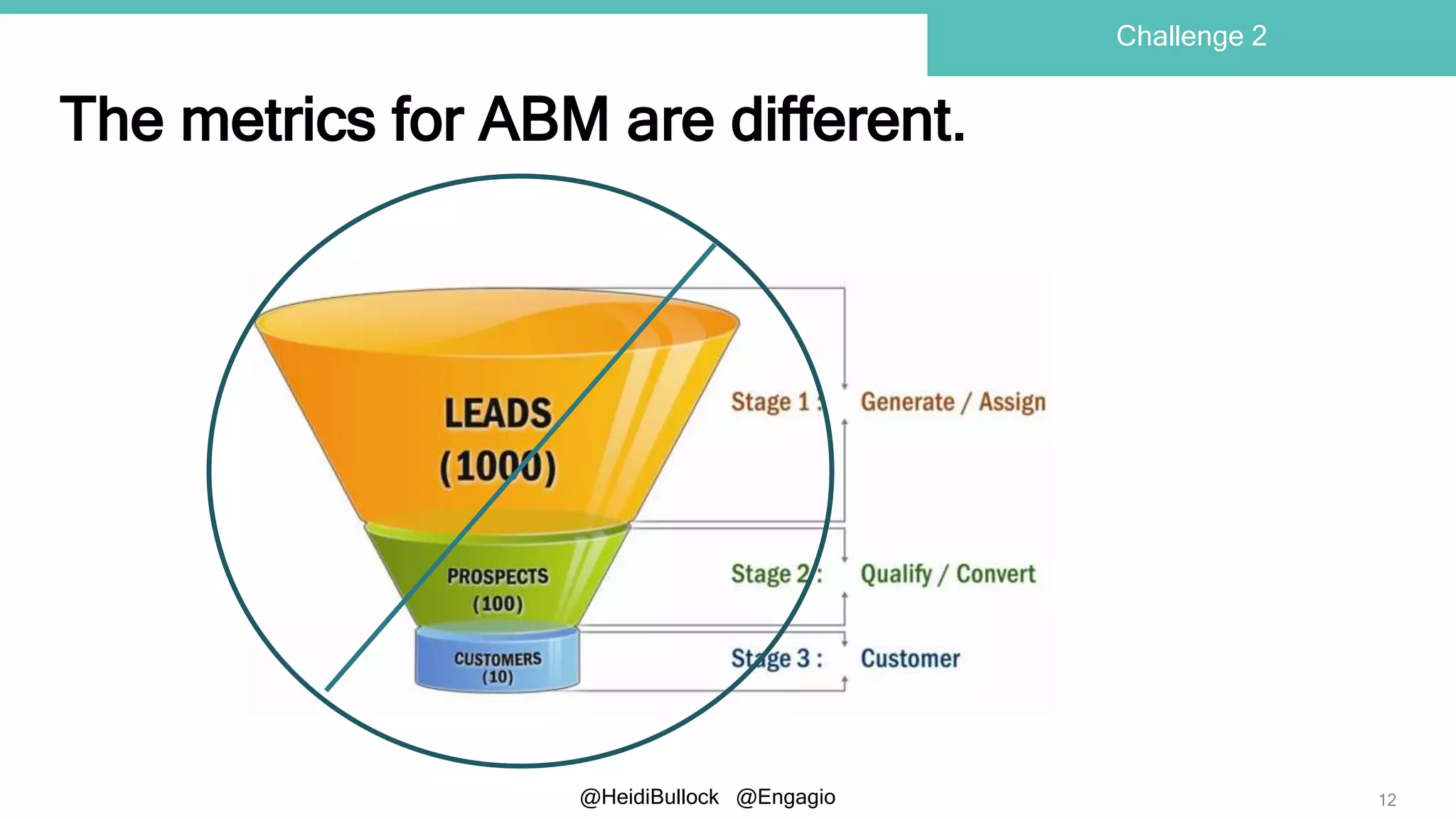 Challenge 2

The metrics for ABM are different.

LEADS
(1000)

PROSPECTS
(100)

CUSTOMERS
(10)

Stage 1 : Generate / Assign

Stage 2 : Qualify / Convert

Stage 3 : Customer

@HeidiBullock @Engagio

12